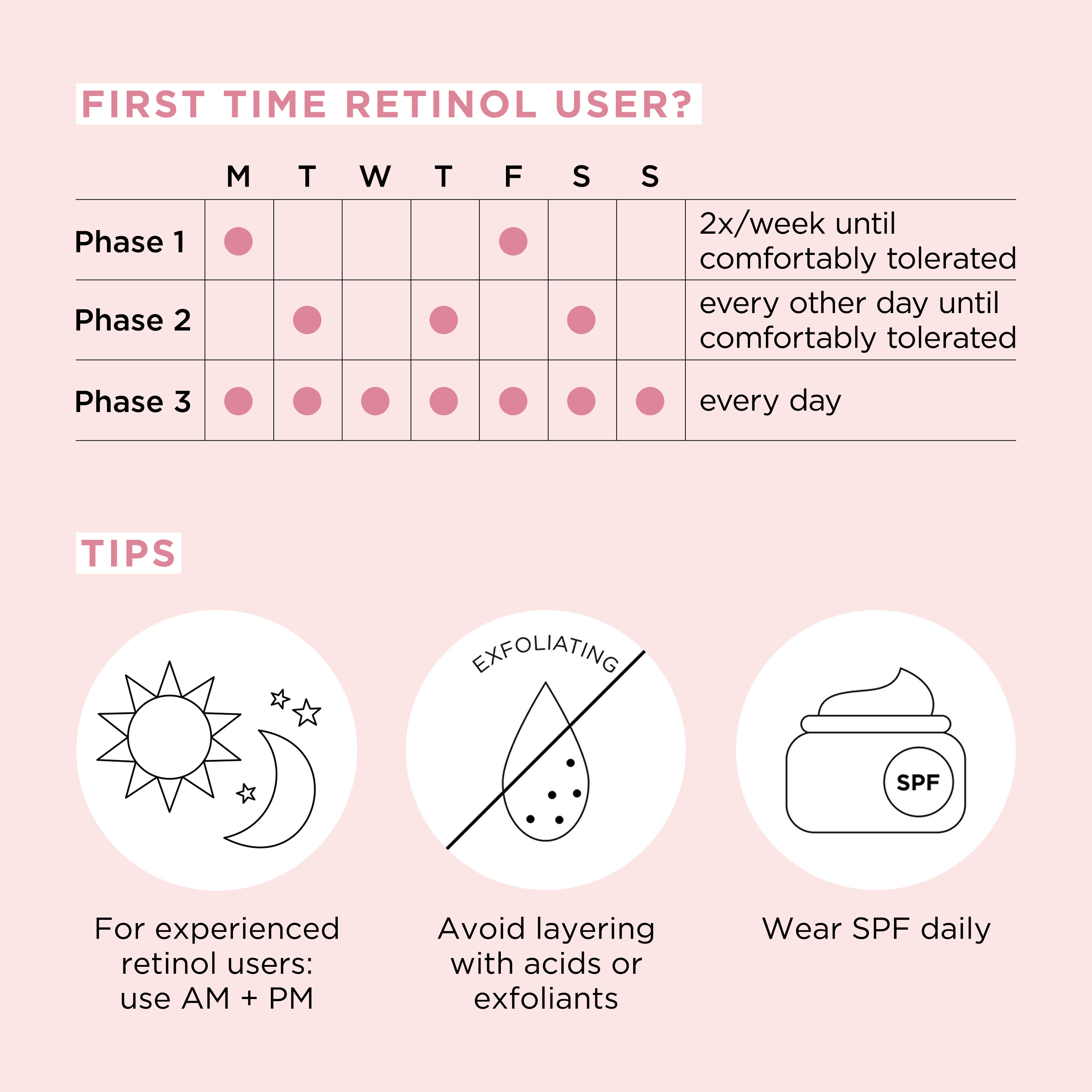 FIRST TIME RETINOL USER?

| | M | T | W | T | F | S | S | |
|---|---|---|---|---|---|---|---|---|
| Phase 1 | ● | | | | ● | | | 2x/week until comfortably tolerated |
| Phase 2 | | ● | | ● | | ● | | every other day until comfortably tolerated |
| Phase 3 | ● | ● | ● | ● | ● | ● | ● | every day |

TIPS

EXFOLIATING

SPF

For experienced retinol users: use AM + PM

Avoid layering with acids or exfoliants

Wear SPF daily